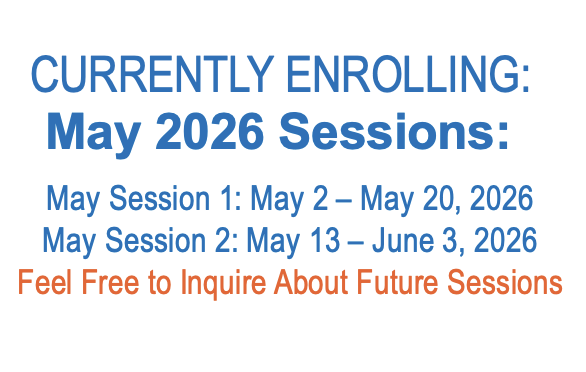 CURRENTLY ENROLLING:
May 2026 Sessions:

May Session 1: May 2 – May 20, 2026
May Session 2: May 13 – June 3, 2026
Feel Free to Inquire About Future Sessions